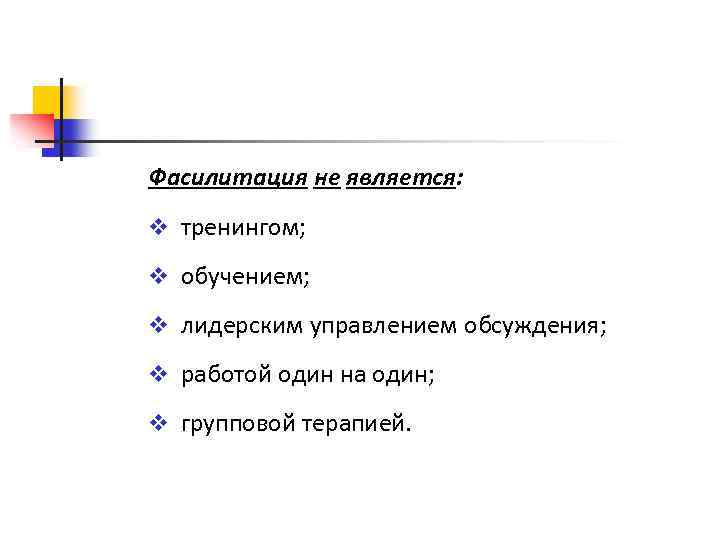 Фасилитация не является:

❖ тренингом;

❖ обучением;

❖ лидерским управлением обсуждения;

❖ работой один на один;

❖ групповой терапией.